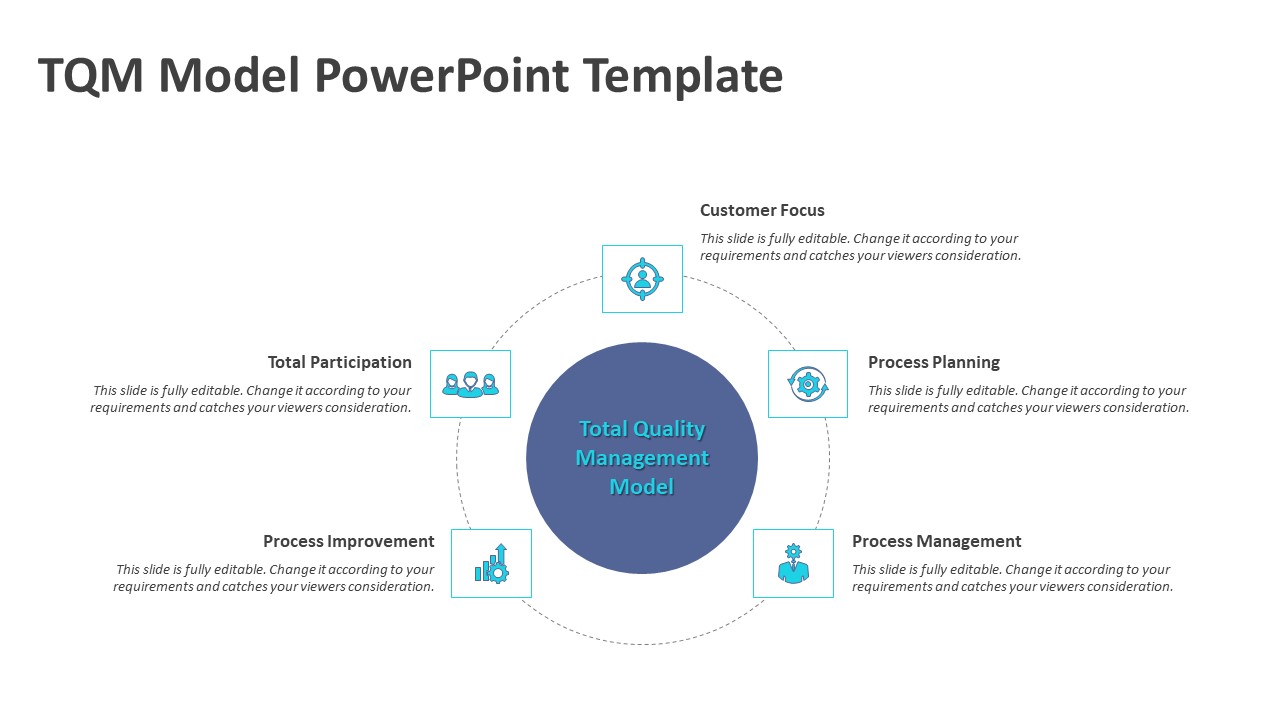 TQM Model PowerPoint Template

Customer Focus

This slide is fully editable. Change it according to your requirements and catches your viewers consideration.

Total Participation

This slide is fully editable. Change it according to your requirements and catches your viewers consideration.

Process Planning

This slide is fully editable. Change it according to your requirements and catches your viewers consideration.

Total Quality Management Model

Process Improvement

This slide is fully editable. Change it according to your requirements and catches your viewers consideration.

Process Management

This slide is fully editable. Change it according to your requirements and catches your viewers consideration.